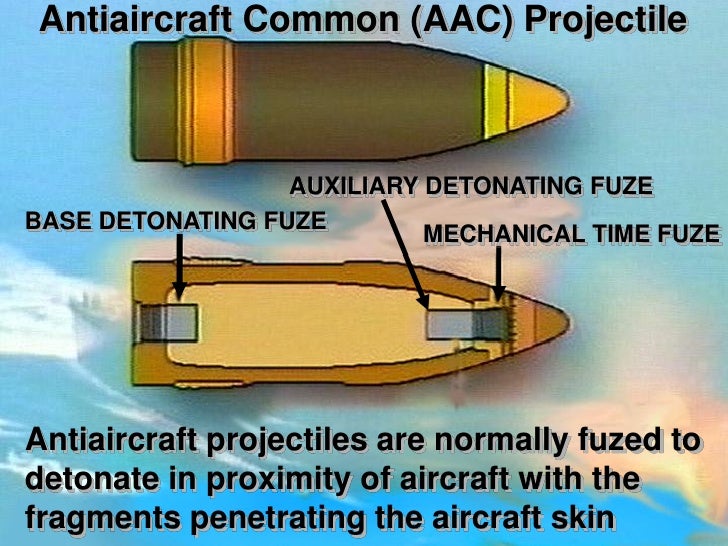 Antiaircraft Common (AAC) Projectile

AUXILIARY DETONATING FUZE

BASE DETONATING FUZE

MECHANICAL TIME FUZE

Antiaircraft projectiles are normally fuzed to detonate in proximity of aircraft with the fragments penetrating the aircraft skin